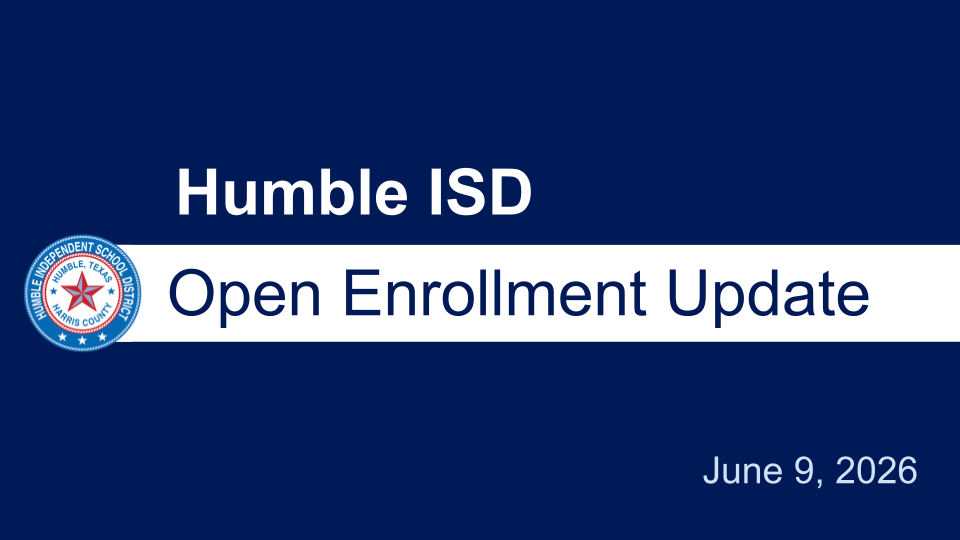 Humble ISD

HUMBLE INDEPENDENT SCHOOL DISTRICT
HUMBLE, TEXAS
HARRIS COUNTY

Open Enrollment Update

June 9, 2026